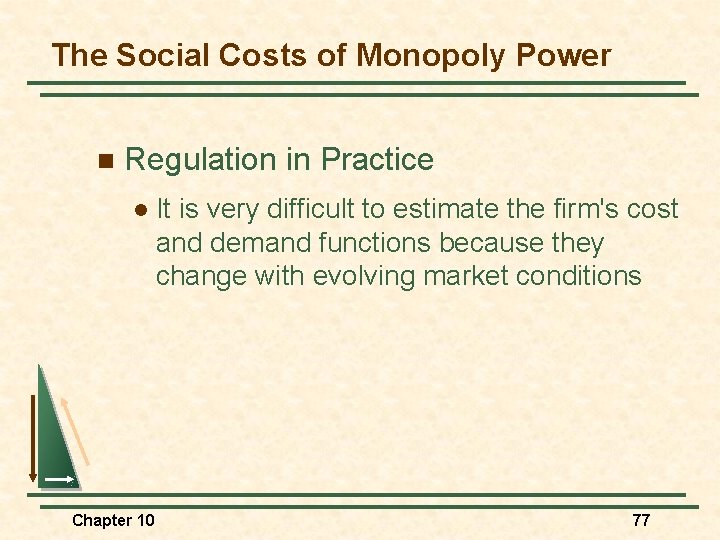 The Social Costs of Monopoly Power

Regulation in Practice

It is very difficult to estimate the firm's cost and demand functions because they change with evolving market conditions

Chapter 10

77